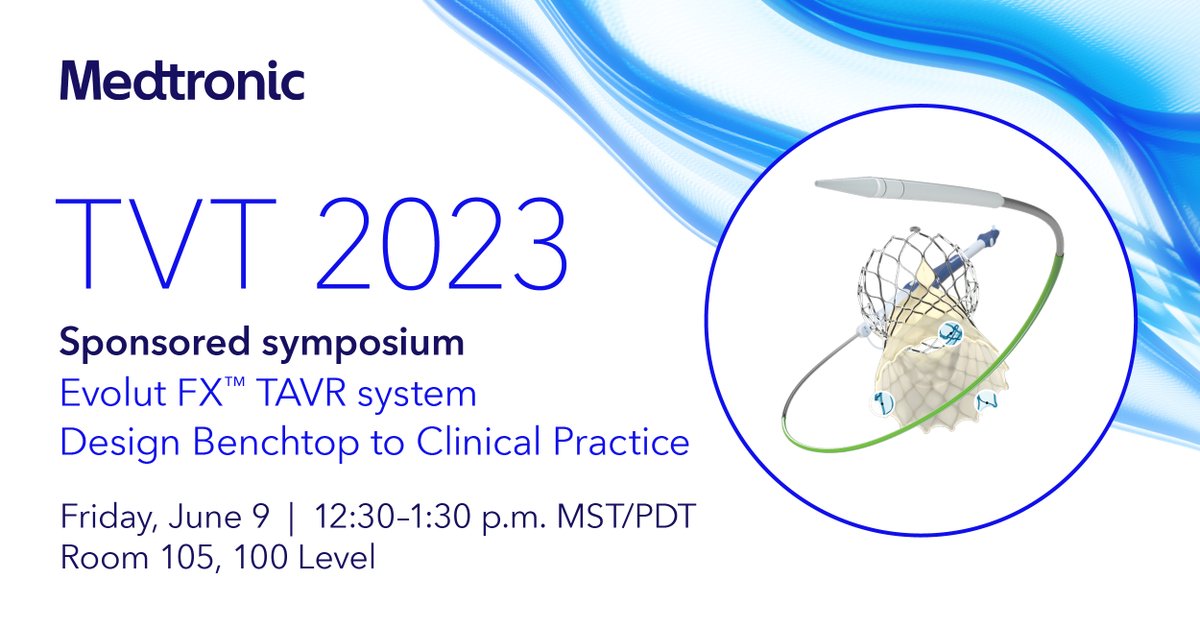 Medtronic

TVT 2023

Sponsored symposium
Evolut FX™ TAVR system
Design Benchtop to Clinical Practice

Friday, June 9 | 12:30–1:30 p.m. MST/PDT
Room 105, 100 Level